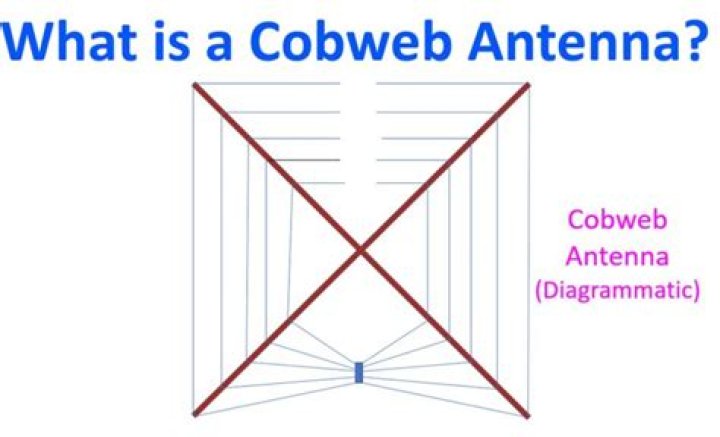 What is a Cobweb Antenna?

Cobweb Antenna (Diagrammatic)